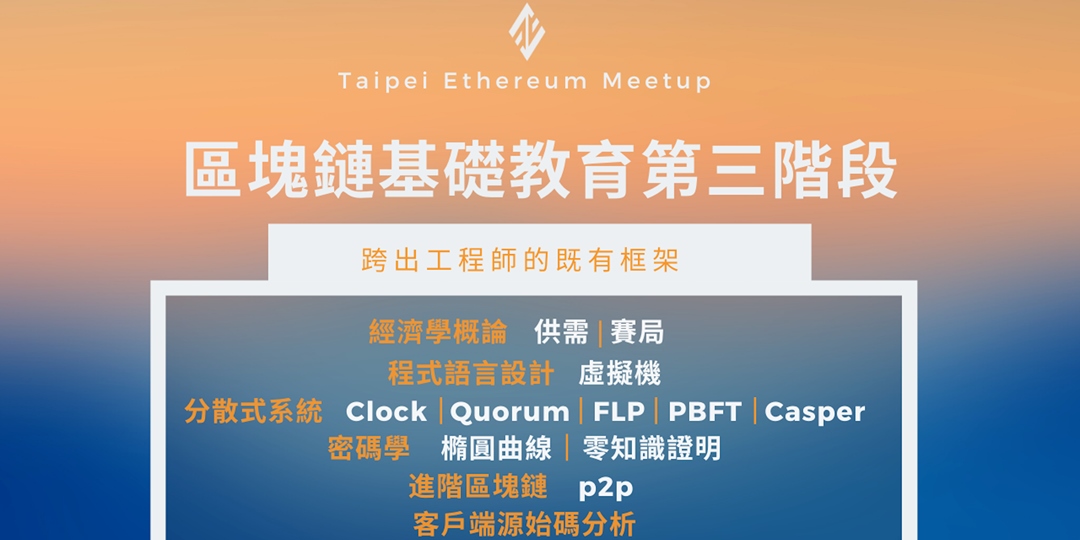 Taipei Ethereum Meetup

區塊鏈基礎教育第三階段

跨出工程師的既有框架

經濟學概論 供需 | 賽局

程式語言設計 虛擬機

分散式系統 Clock | Quorum | FLP | PBFT | Casper

密碼學 橢圓曲線 | 零知識證明

進階區塊鏈 p2p

客戶端源始碼分析